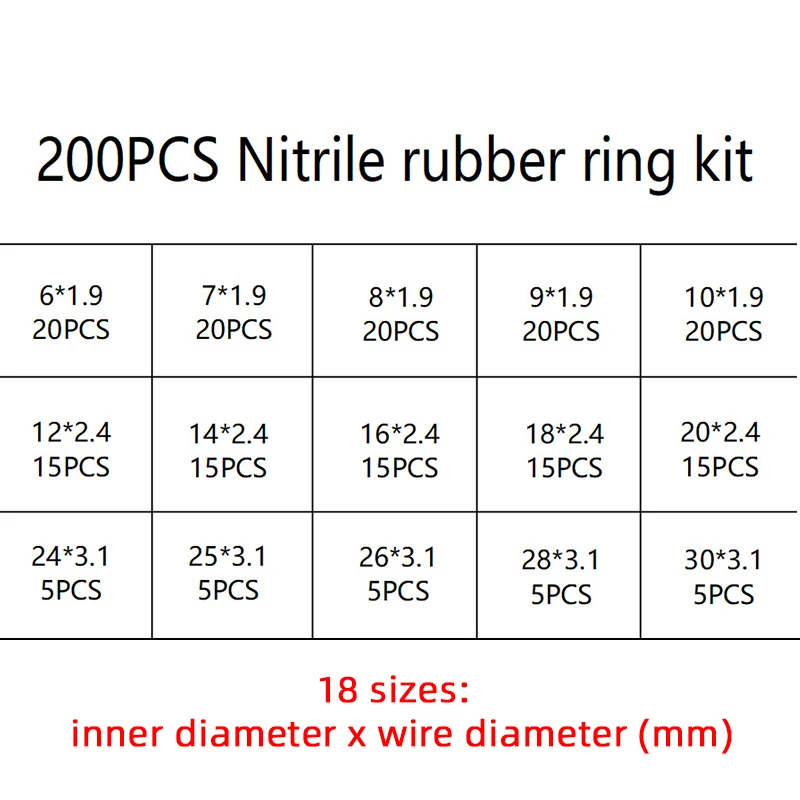 200PCS Nitrile rubber ring kit

| 6*1.9 20PCS | 7*1.9 20PCS | 8*1.9 20PCS | 9*1.9 20PCS | 10*1.9 20PCS |
|---|---|---|---|---|
| 12*2.4 15PCS | 14*2.4 15PCS | 16*2.4 15PCS | 18*2.4 15PCS | 20*2.4 15PCS |
| 24*3.1 5PCS | 25*3.1 5PCS | 26*3.1 5PCS | 28*3.1 5PCS | 30*3.1 5PCS |

18 sizes:
inner diameter x wire diameter (mm)